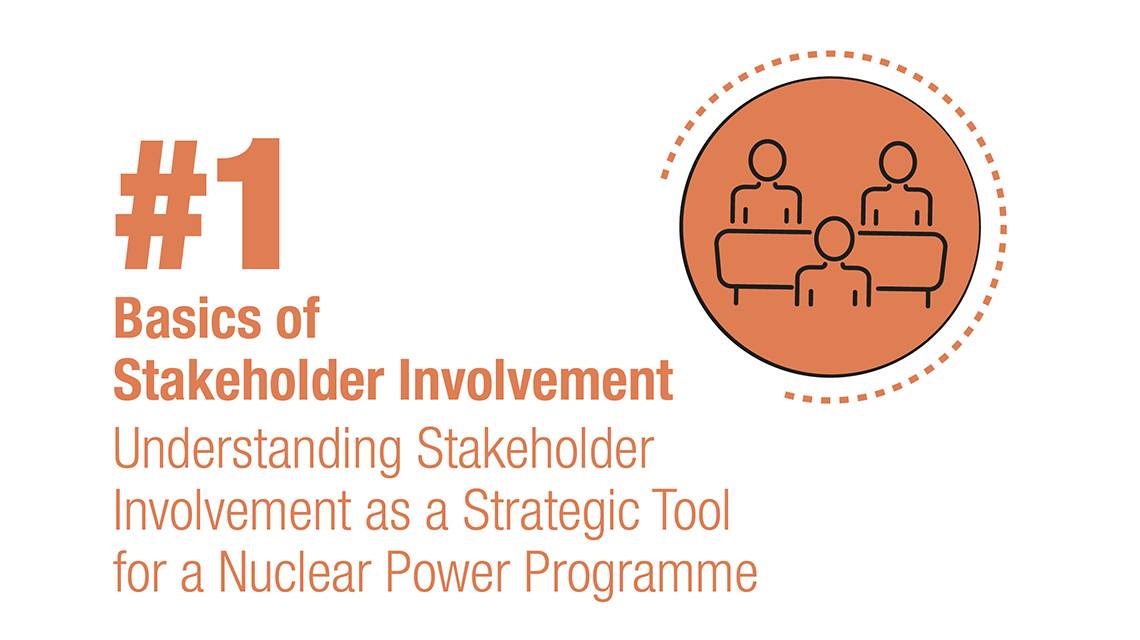 #1

Basics of Stakeholder Involvement

Understanding Stakeholder Involvement as a Strategic Tool for a Nuclear Power Programme